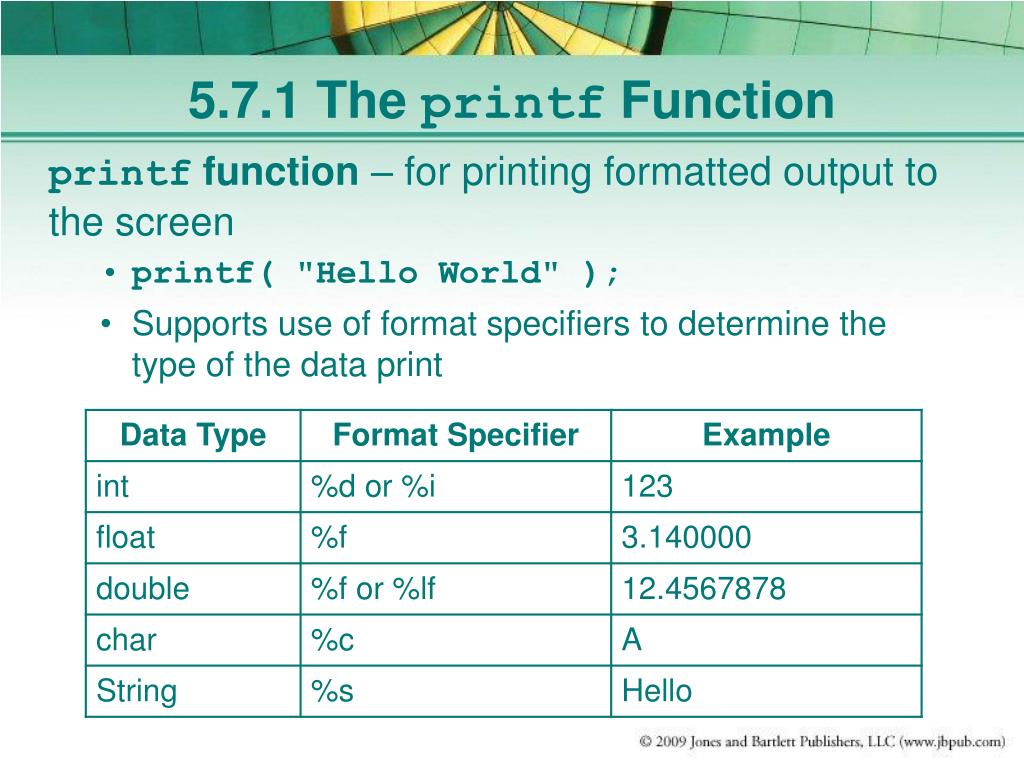 5.7.1 The printf Function

printf function – for printing formatted output to the screen

• printf( "Hello World" );
• Supports use of format specifiers to determine the type of the data print

| Data Type | Format Specifier | Example |
|---|---|---|
| int | %d or %i | 123 |
| float | %f | 3.140000 |
| double | %f or %lf | 12.4567878 |
| char | %c | A |
| String | %s | Hello |

© 2009 Jones and Bartlett Publishers, LLC (www.jbpub.com)